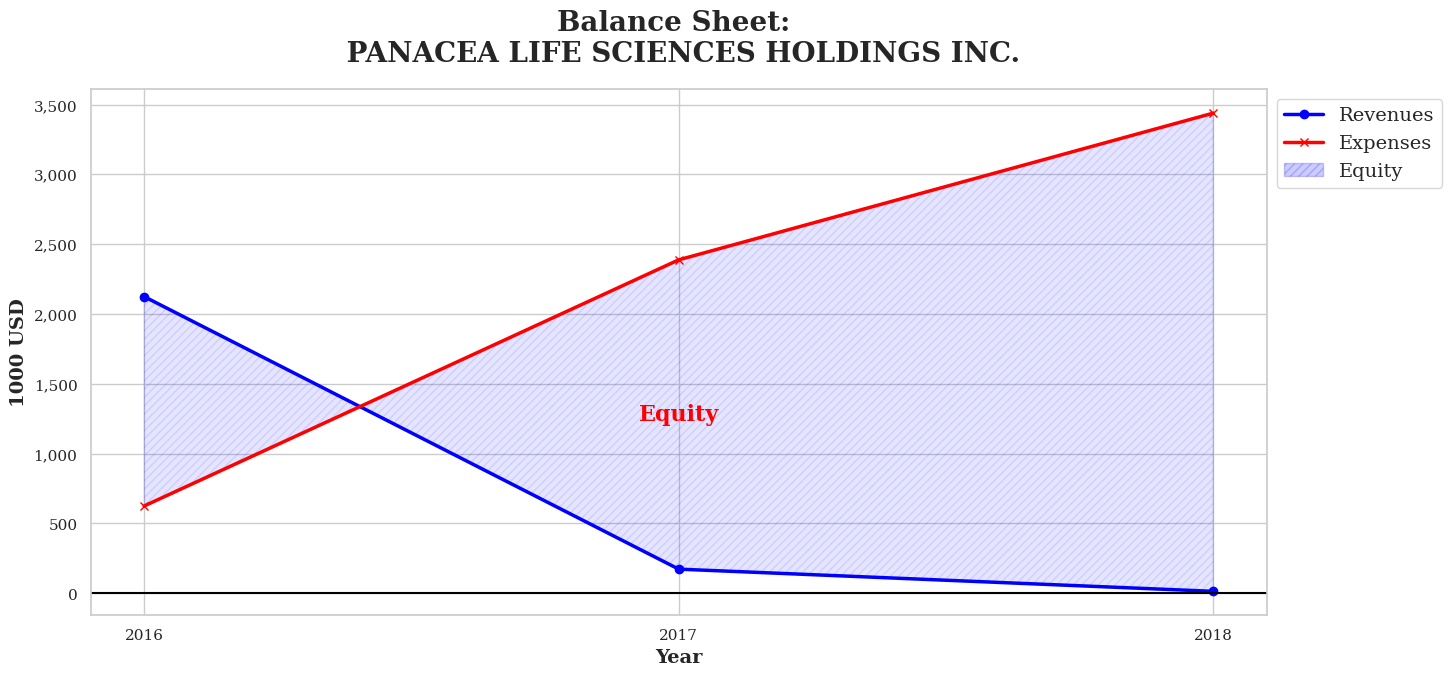 Balance Sheet:
PANACEA LIFE SCIENCES HOLDINGS INC.

Revenues
Expenses
Equity

1000 USD

3,500
3,000
2,500
2,000
1,500
1,000
500
0

Equity

2016
2017
2018

Year